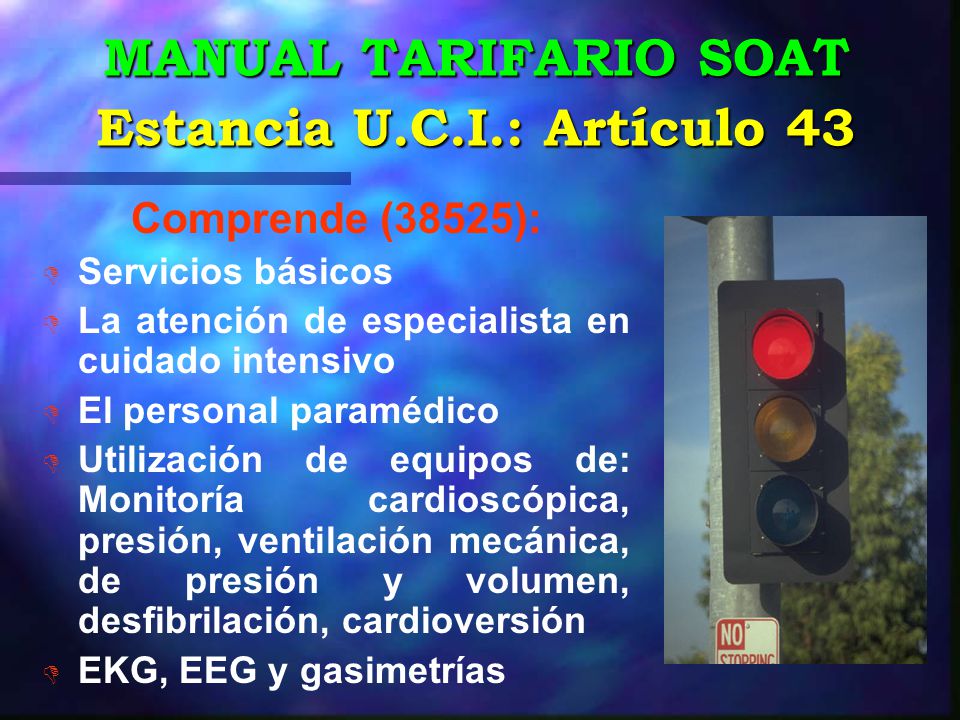 MANUAL TARIFARIO SOAT
Estancia U.C.I.: Artículo 43

Comprende (38525):

Servicios básicos

La atención de especialista en cuidado intensivo

El personal paramédico

Utilización de equipos de: Monitoría cardioscópica, presión, ventilación mecánica, de presión y volumen, desfibrilación, cardioversión

EKG, EEG y gasimetrías

NO STOPPING